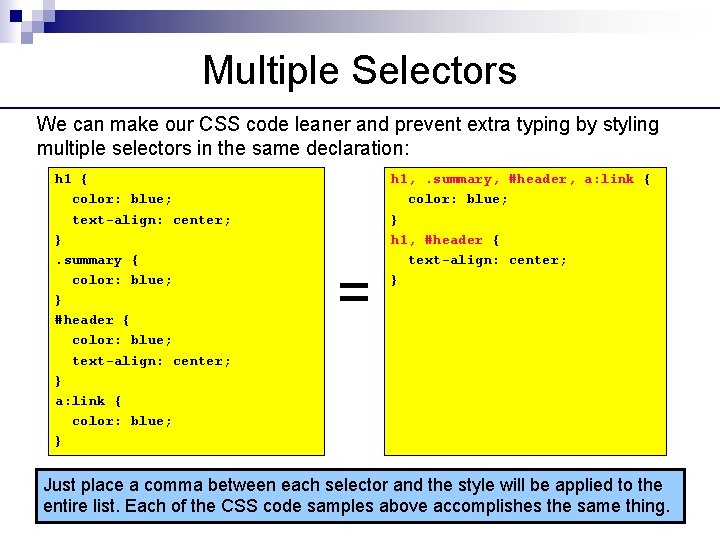 Multiple Selectors

We can make our CSS code leaner and prevent extra typing by styling multiple selectors in the same declaration:

h1 {
color: blue;
text-align: center;
}
.summary {
color: blue;
}
#header {
color: blue;
text-align: center;
}
a:link {
color: blue;
}

=

h1, .summary, #header, a:link {
color: blue;
}
h1, #header {
text-align: center;
}

Just place a comma between each selector and the style will be applied to the entire list. Each of the CSS code samples above accomplishes the same thing.